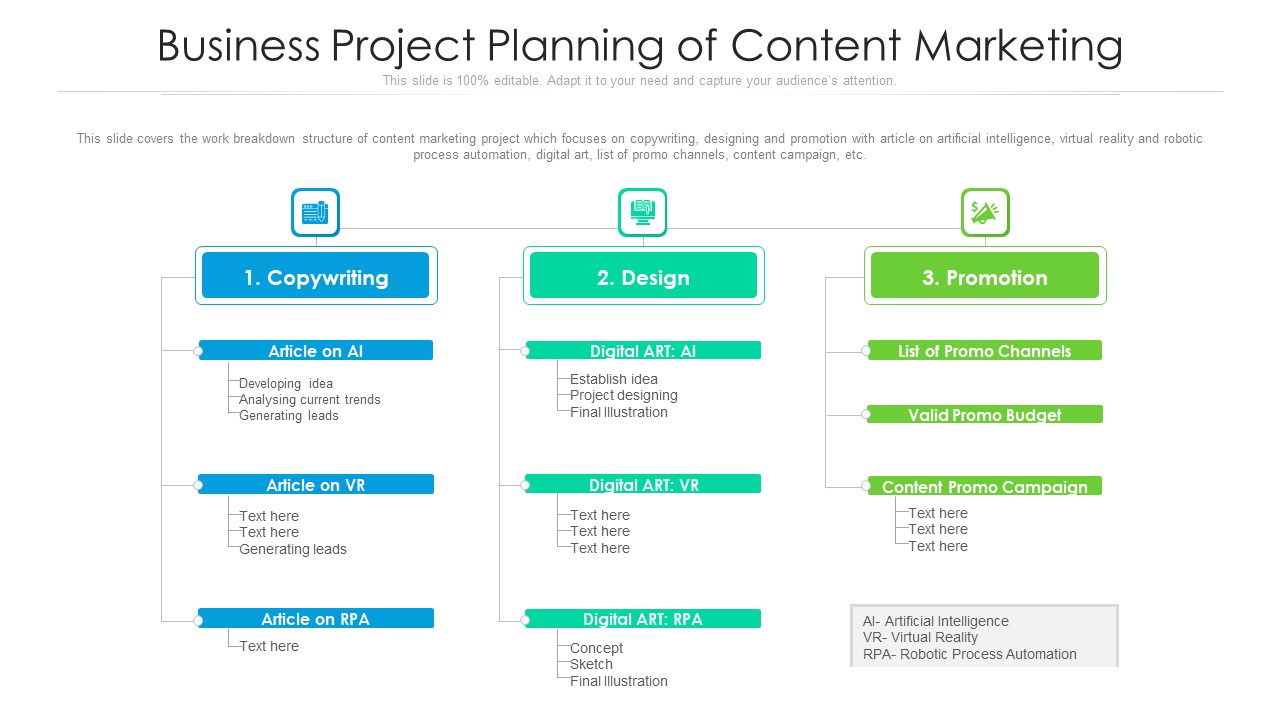 Business Project Planning of Content Marketing

This slide is 100% editable. Adapt it to your need and capture your audience's attention.

This slide covers the work breakdown structure of content marketing project which focuses on copywriting, designing and promotion with article on artificial intelligence, virtual reality and robotic process automation, digital art, list of promo channels, content campaign, etc.

1. Copywriting

Article on AI
Developing idea
Analysing current trends
Generating leads

Article on VR
Text here
Text here
Generating leads

Article on RPA
Text here

2. Design

Digital ART: AI
Establish idea
Project designing
Final Illustration

Digital ART: VR
Text here
Text here
Text here

Digital ART: RPA
Concept
Sketch
Final Illustration

3. Promotion

List of Promo Channels

Valid Promo Budget

Content Promo Campaign
Text here
Text here
Text here

AI- Artificial Intelligence
VR- Virtual Reality
RPA- Robotic Process Automation